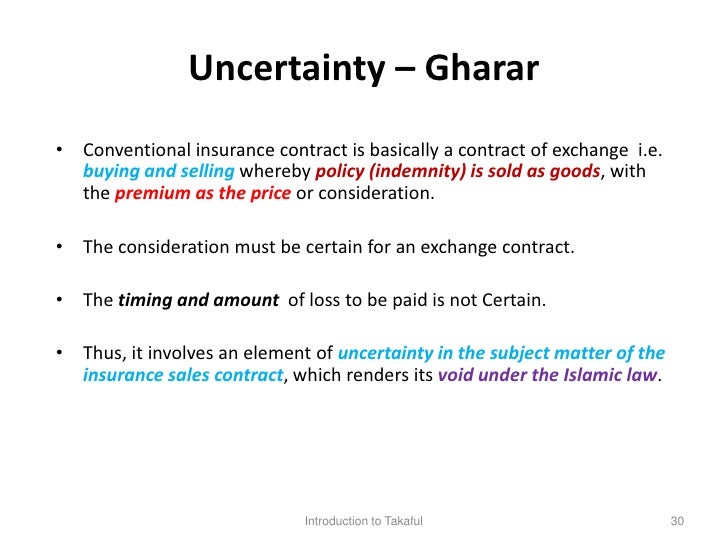 Uncertainty – Gharar

• Conventional insurance contract is basically a contract of exchange i.e. buying and selling whereby policy (indemnity) is sold as goods, with the premium as the price or consideration.

• The consideration must be certain for an exchange contract.

• The timing and amount of loss to be paid is not Certain.

• Thus, it involves an element of uncertainty in the subject matter of the insurance sales contract, which renders its void under the Islamic law.

Introduction to Takaful

30